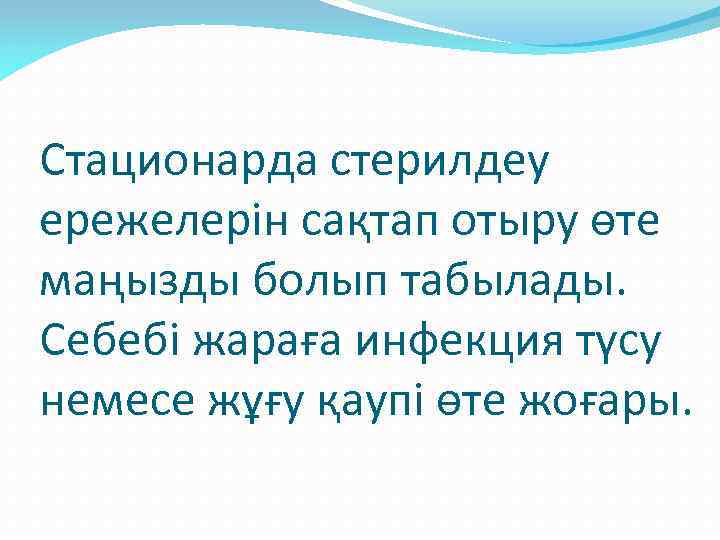 Стационарда стерилдеу ережелерін сақтап отыру өте маңызды болып табылады. Себебі жараға инфекция түсу немесе жұғу қаупі өте жоғары.